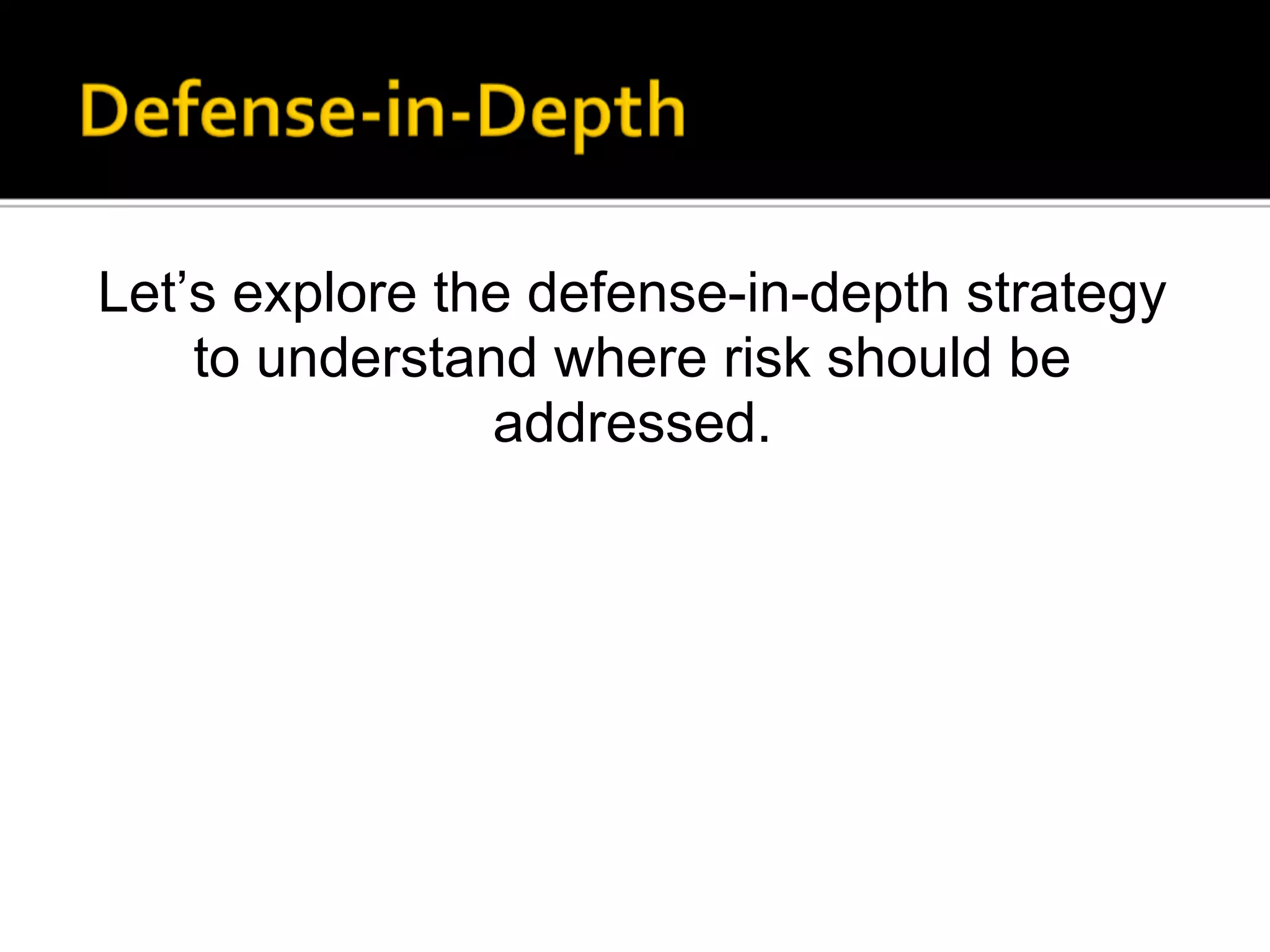 Defense-in-Depth

Let’s explore the defense-in-depth strategy to understand where risk should be addressed.